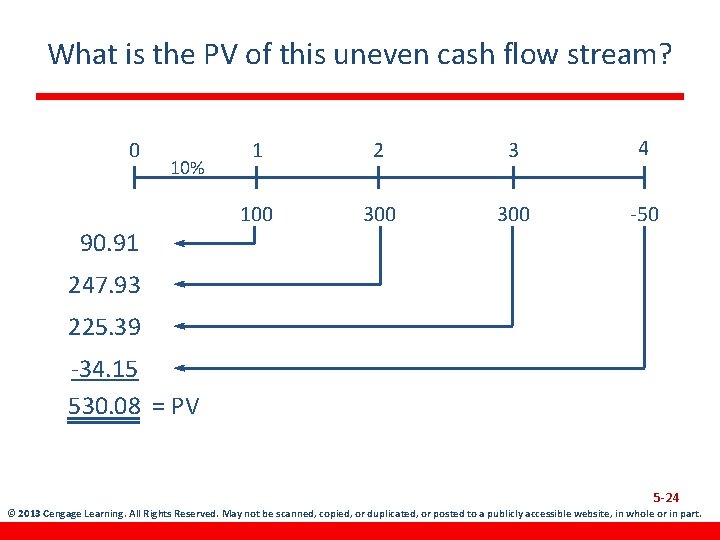 What is the PV of this uneven cash flow stream?

0 1 2 3 4
10%

100 300 300 -50

90.91
247.93
225.39
-34.15
530.08 = PV

5-24

© 2013 Cengage Learning. All Rights Reserved. May not be scanned, copied, or duplicated, or posted to a publicly accessible website, in whole or in part.